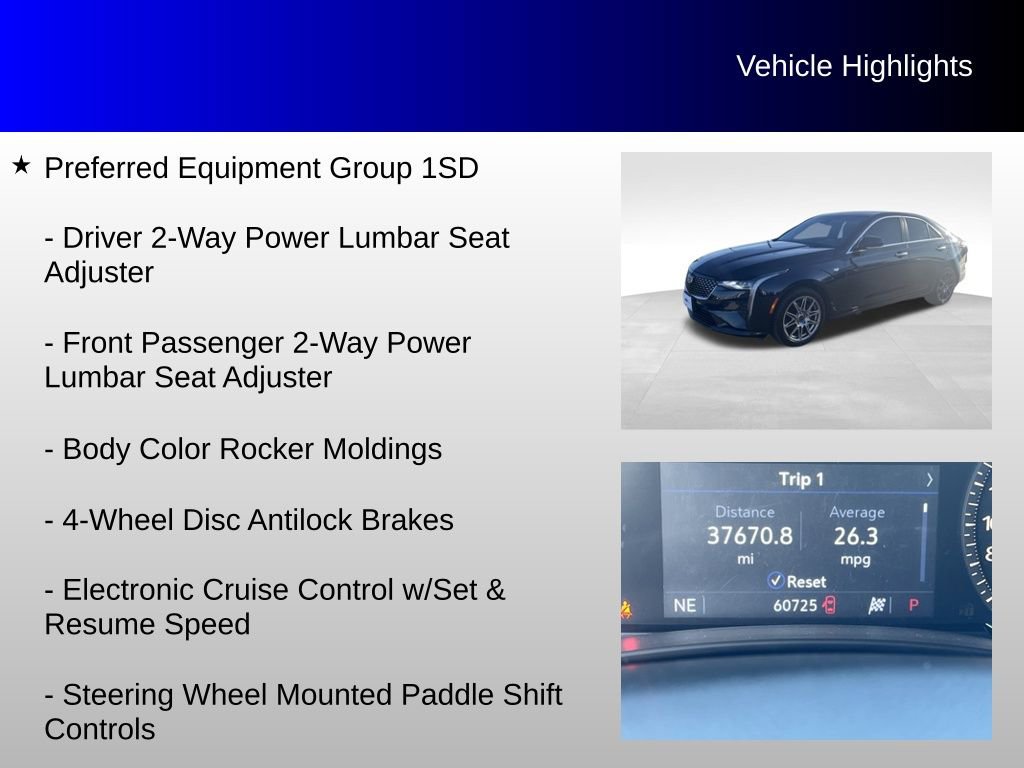 Vehicle Highlights

★ Preferred Equipment Group 1SD

- Driver 2-Way Power Lumbar Seat Adjuster

- Front Passenger 2-Way Power Lumbar Seat Adjuster

- Body Color Rocker Moldings

- 4-Wheel Disc Antilock Brakes

- Electronic Cruise Control w/Set & Resume Speed

- Steering Wheel Mounted Paddle Shift Controls

Trip 1
Distance
37670.8
mi
Average
26.3
mpg
Reset
NE
60725
P